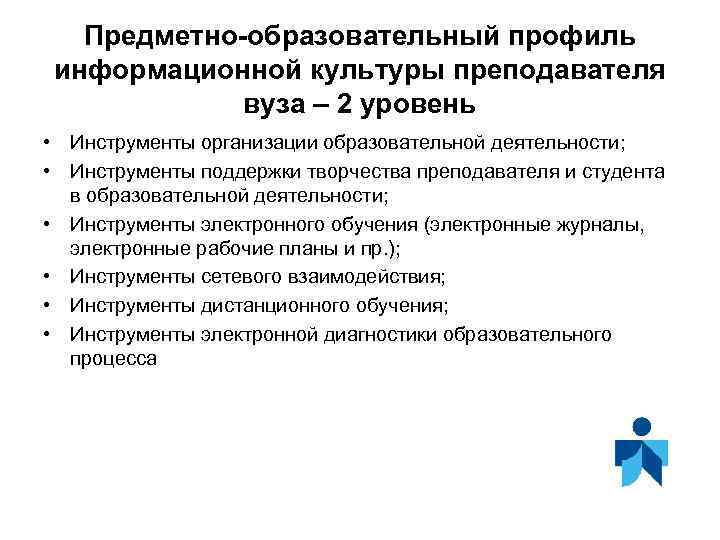 Предметно-образовательный профиль информационной культуры преподавателя вуза – 2 уровень

• Инструменты организации образовательной деятельности;
• Инструменты поддержки творчества преподавателя и студента в образовательной деятельности;
• Инструменты электронного обучения (электронные журналы, электронные рабочие планы и пр.);
• Инструменты сетевого взаимодействия;
• Инструменты дистанционного обучения;
• Инструменты электронной диагностики образовательного процесса